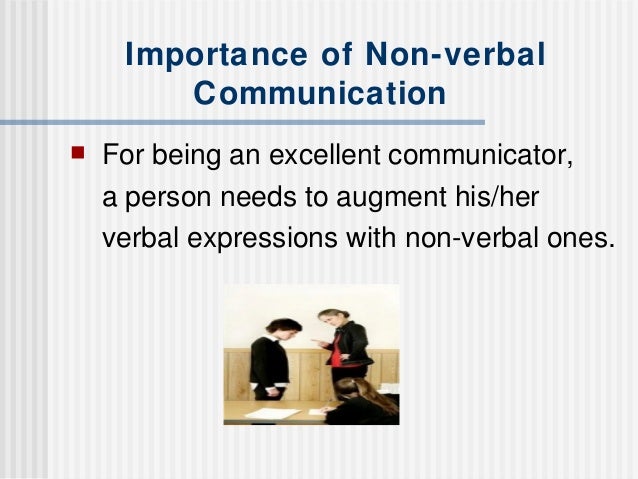 Importance of Non-verbal Communication

For being an excellent communicator, a person needs to augment his/her verbal expressions with non-verbal ones.